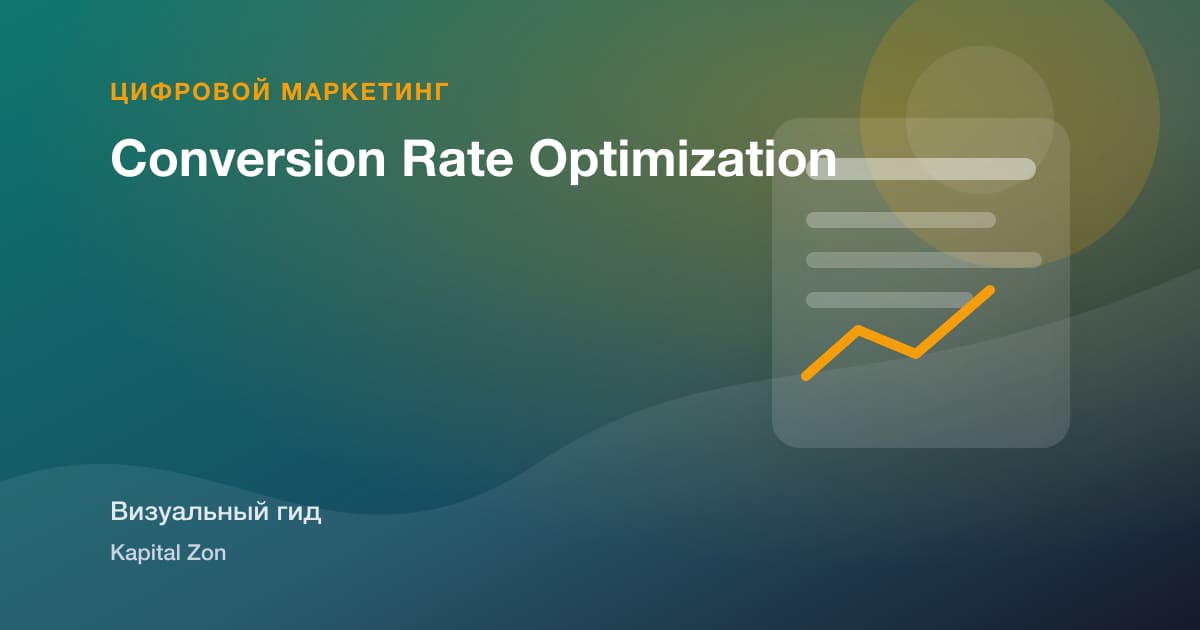 ЦИФРОВОЙ МАРКЕТИНГ

Conversion Rate Optimization

Визуальный гид

Kapital Zon